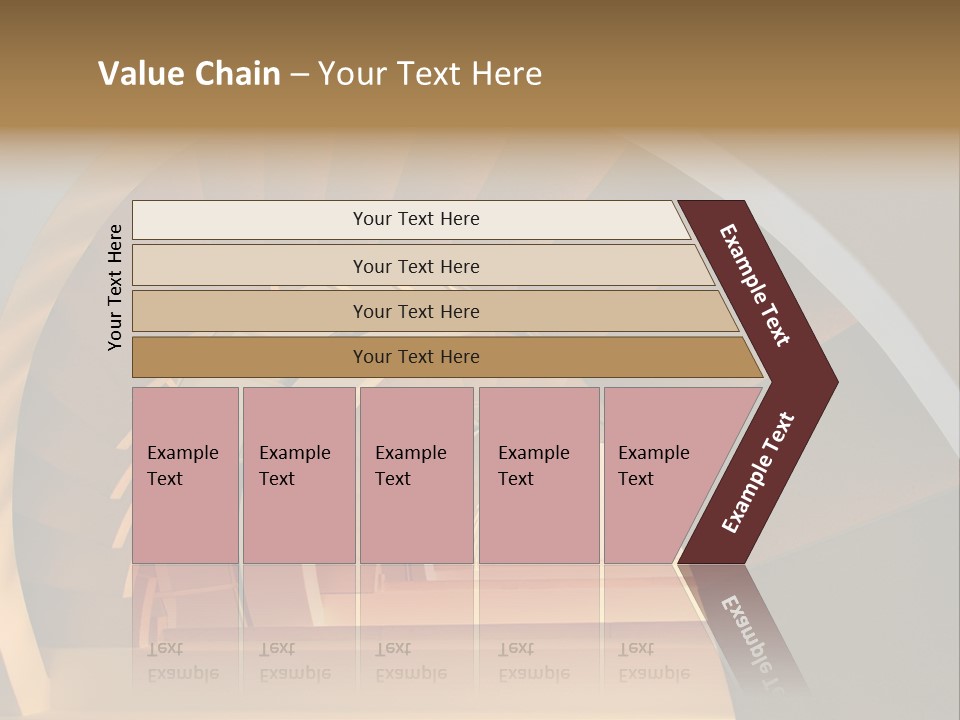 Value Chain – Your Text Here

Your Text Here

Your Text Here

Your Text Here

Your Text Here

Your Text Here

Example Text

Example Text

Example Text

Example Text

Example Text

Example Text

Example Text